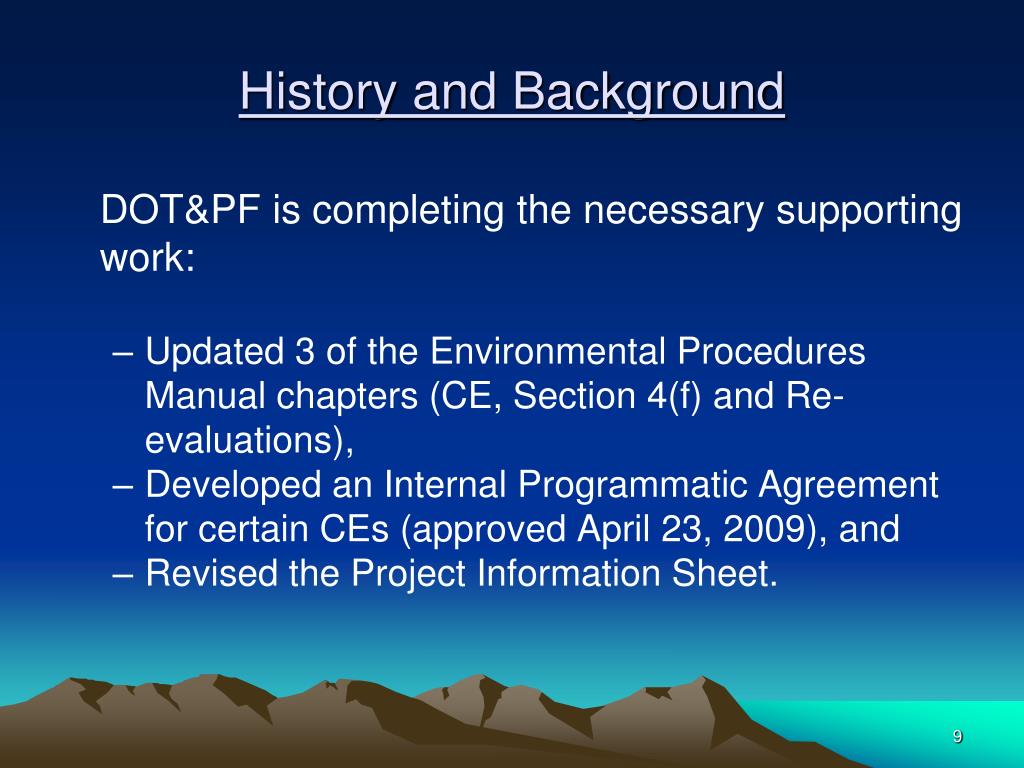 History and Background

DOT&PF is completing the necessary supporting work:

– Updated 3 of the Environmental Procedures Manual chapters (CE, Section 4(f) and Re-evaluations),
– Developed an Internal Programmatic Agreement for certain CEs (approved April 23, 2009), and
– Revised the Project Information Sheet.

9